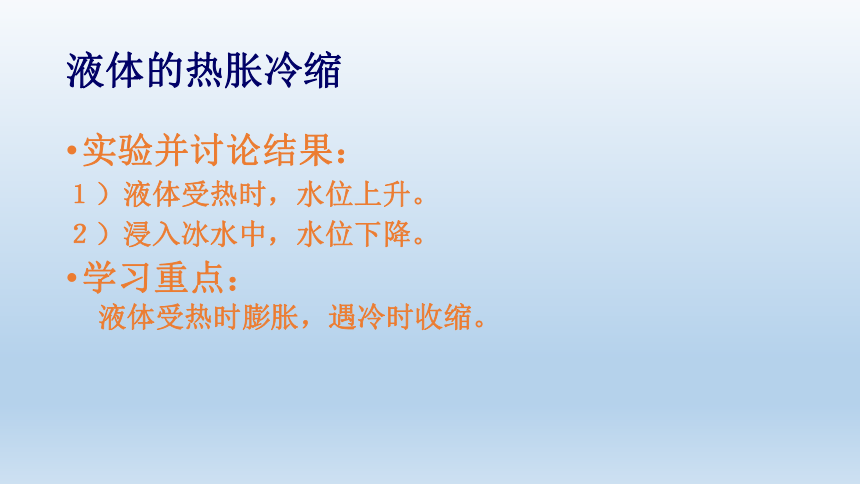 液体的热胀冷缩

•实验并讨论结果：
１）液体受热时，水位上升。
２）浸入冰水中，水位下降。

•学习重点：
液体受热时膨胀，遇冷时收缩。